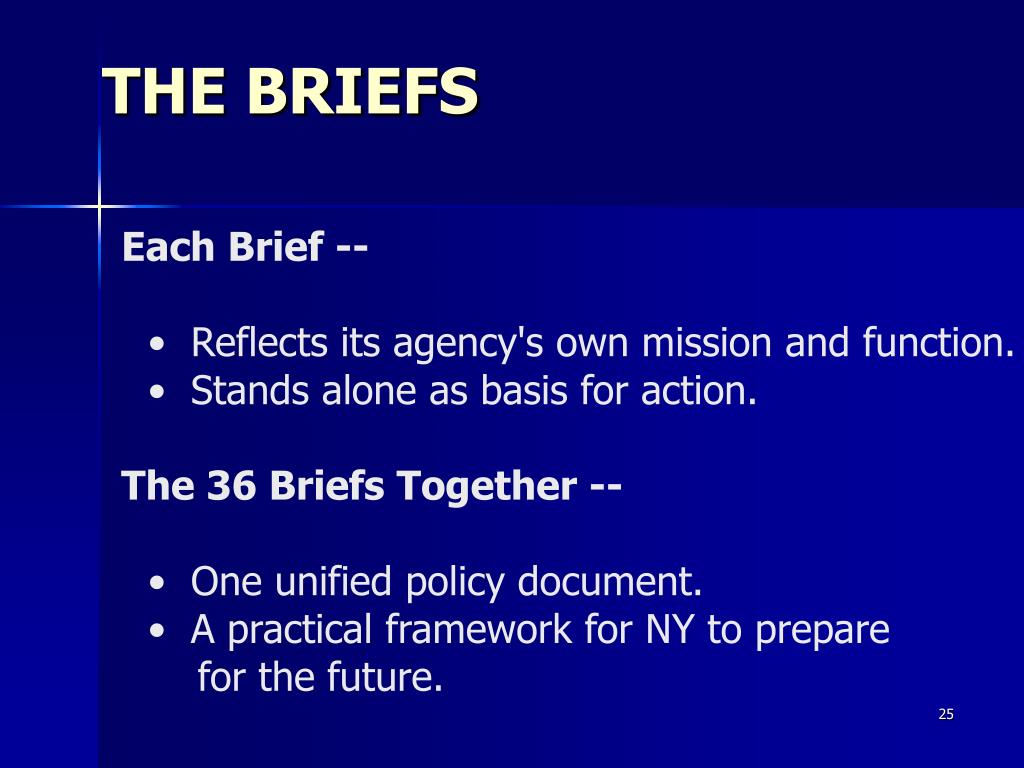 THE BRIEFS

Each Brief --

• Reflects its agency's own mission and function.
• Stands alone as basis for action.

The 36 Briefs Together --

• One unified policy document.
• A practical framework for NY to prepare for the future.

25